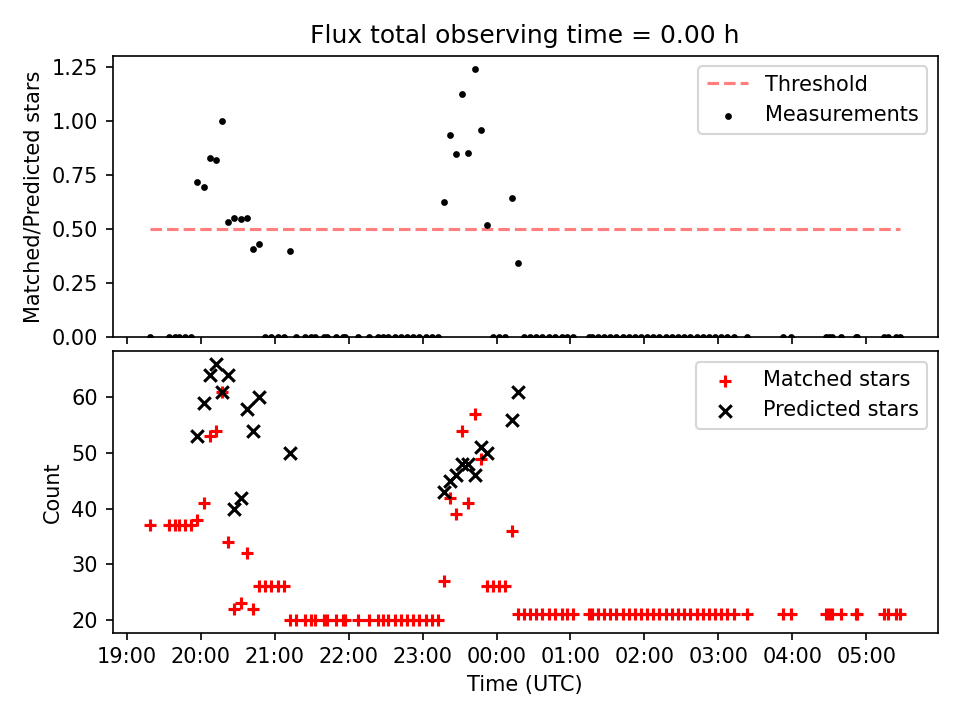 Flux total observing time = 0.00 h

Matched/Predicted stars

1.25
1.00
0.75
0.50
0.25
0.00

Threshold
Measurements

Count

60
50
40
30
20

Matched stars
Predicted stars

19:00 20:00 21:00 22:00 23:00 00:00 01:00 02:00 03:00 04:00 05:00

Time (UTC)